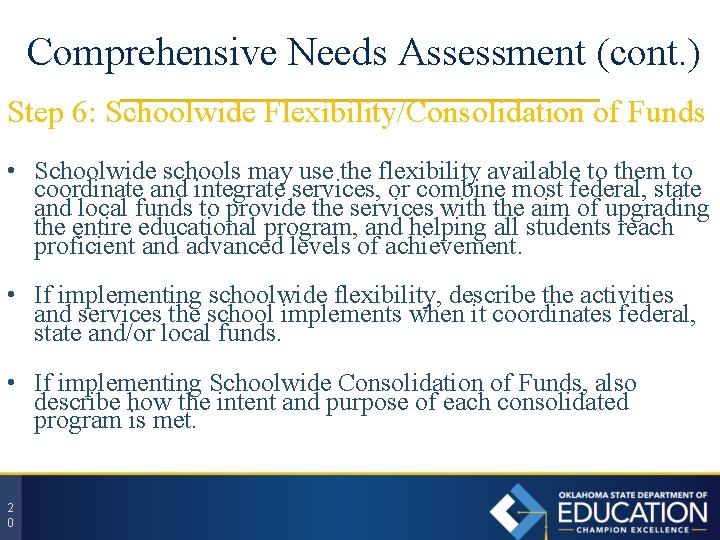 Comprehensive Needs Assessment (cont.)

Step 6: Schoolwide Flexibility/Consolidation of Funds

• Schoolwide schools may use the flexibility available to them to coordinate and integrate services, or combine most federal, state and local funds to provide the services with the aim of upgrading the entire educational program, and helping all students reach proficient and advanced levels of achievement.

• If implementing schoolwide flexibility, describe the activities and services the school implements when it coordinates federal, state and/or local funds.

• If implementing Schoolwide Consolidation of Funds, also describe how the intent and purpose of each consolidated program is met.

20

OKLAHOMA STATE DEPARTMENT OF EDUCATION CHAMPION EXCELLENCE